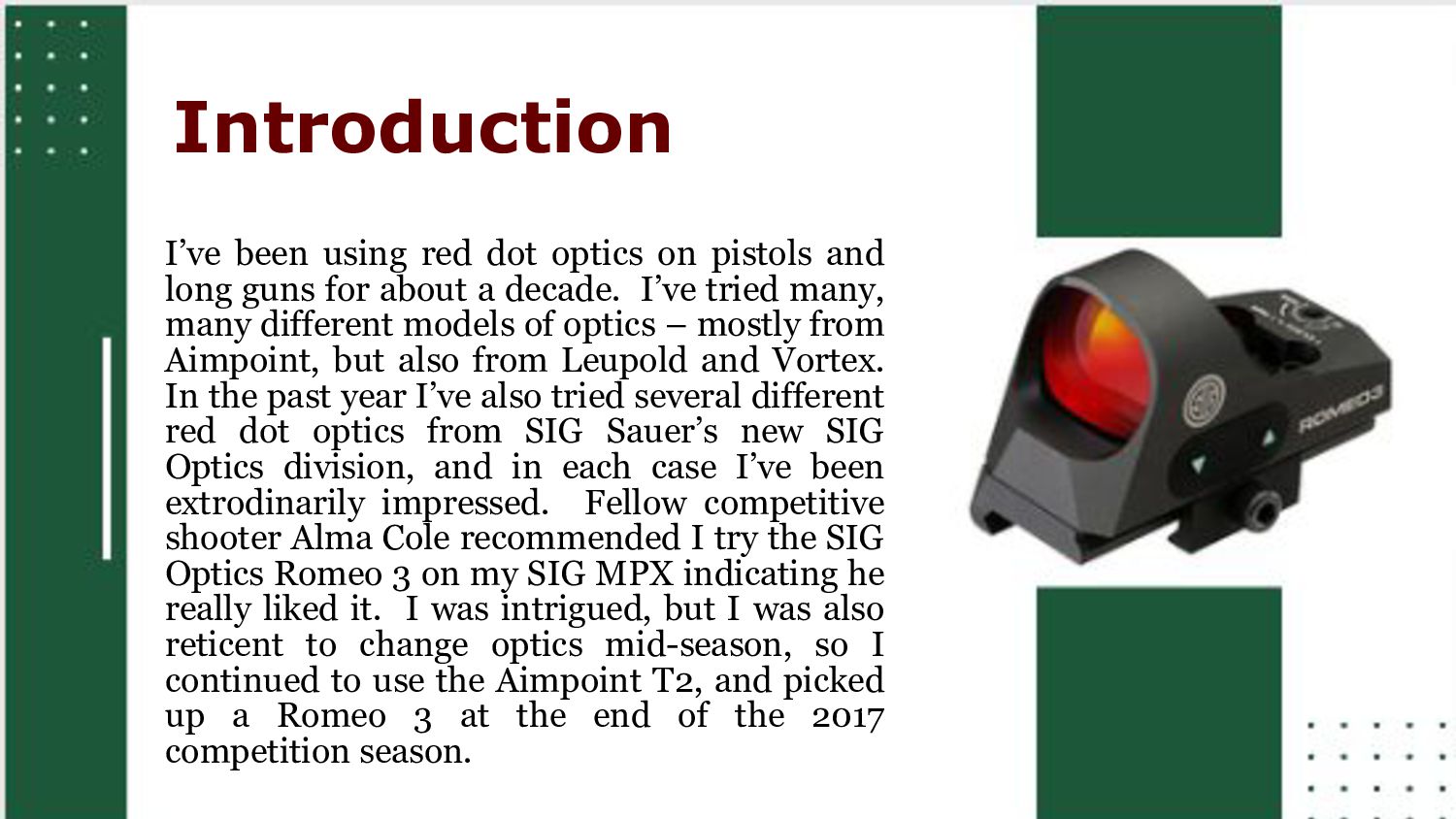 Introduction

I've been using red dot optics on pistols and long guns for about a decade. I've tried many, many different models of optics – mostly from Aimpoint, but also from Leupold and Vortex. In the past year I've also tried several different red dot optics from SIG Sauer's new SIG Optics division, and in each case I've been extrodinarily impressed. Fellow competitive shooter Alma Cole recommended I try the SIG Optics Romeo 3 on my SIG MPX indicating he really liked it. I was intrigued, but I was also reticent to change optics mid-season, so I continued to use the Aimpoint T2, and picked up a Romeo 3 at the end of the 2017 competition season.

ROMEO3